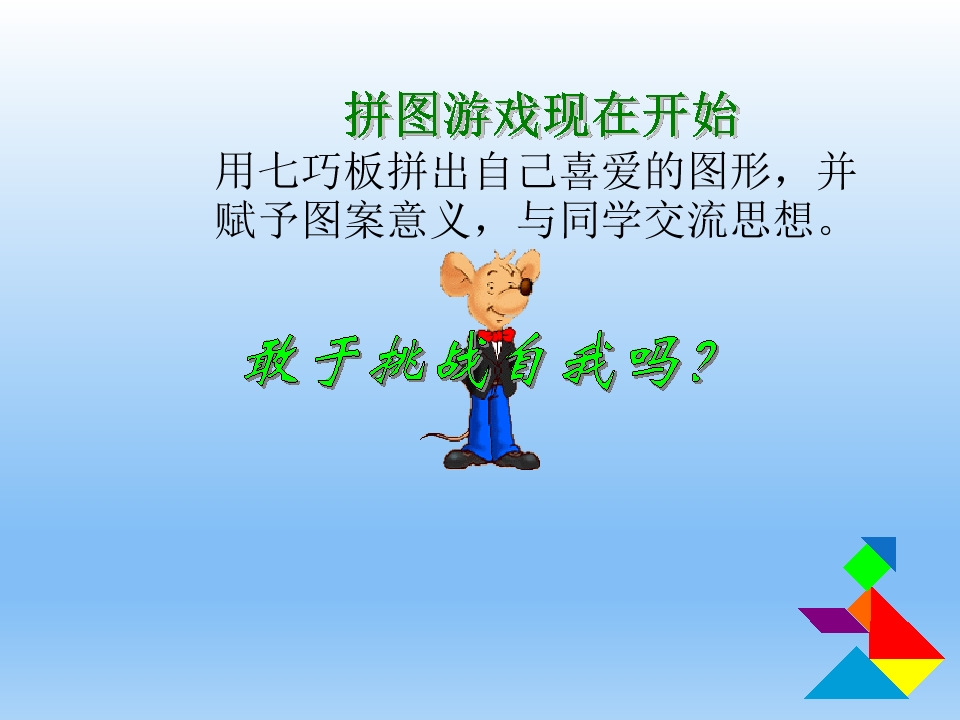 拼图游戏现在开始

用七巧板拼出自己喜爱的图形，并赋予图案意义，与同学交流思想。

敢于挑战自我吗？